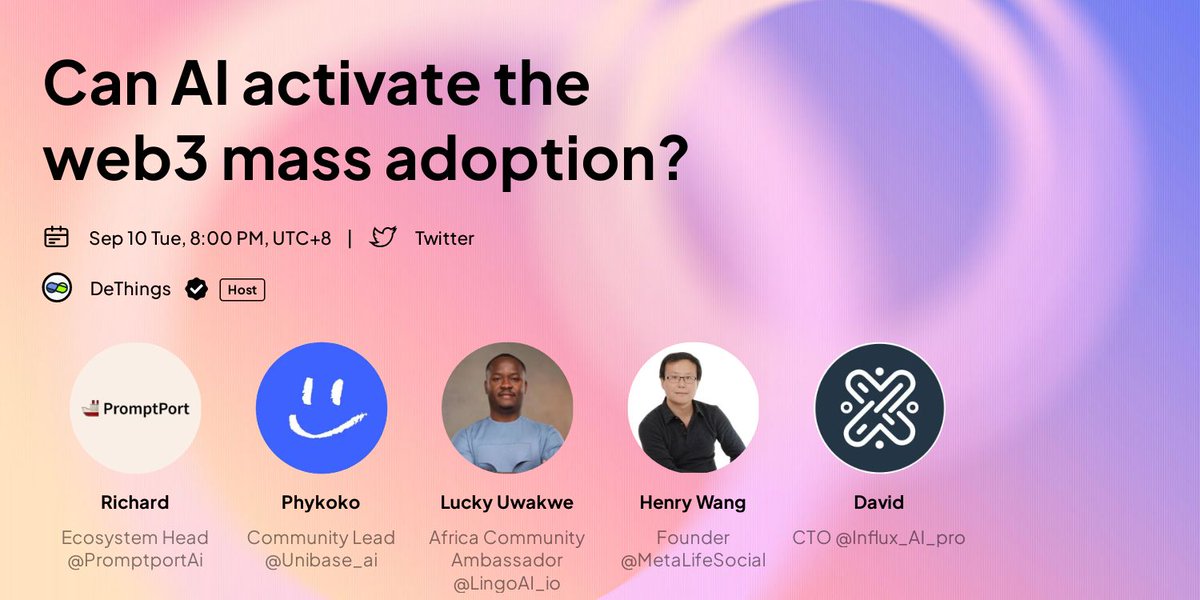 Can AI activate the web3 mass adoption?

Sep 10 Tue, 8:00 PM, UTC+8 | Twitter

DeThings Host

PromptPort

Richard
Ecosystem Head @PromptportAi

Phykoko
Community Lead @Unibase_ai

Lucky Uwakwe
Africa Community Ambassador @LingoAI_io

Henry Wang
Founder @MetaLifeSocial

David
CTO @Influx_AI_pro